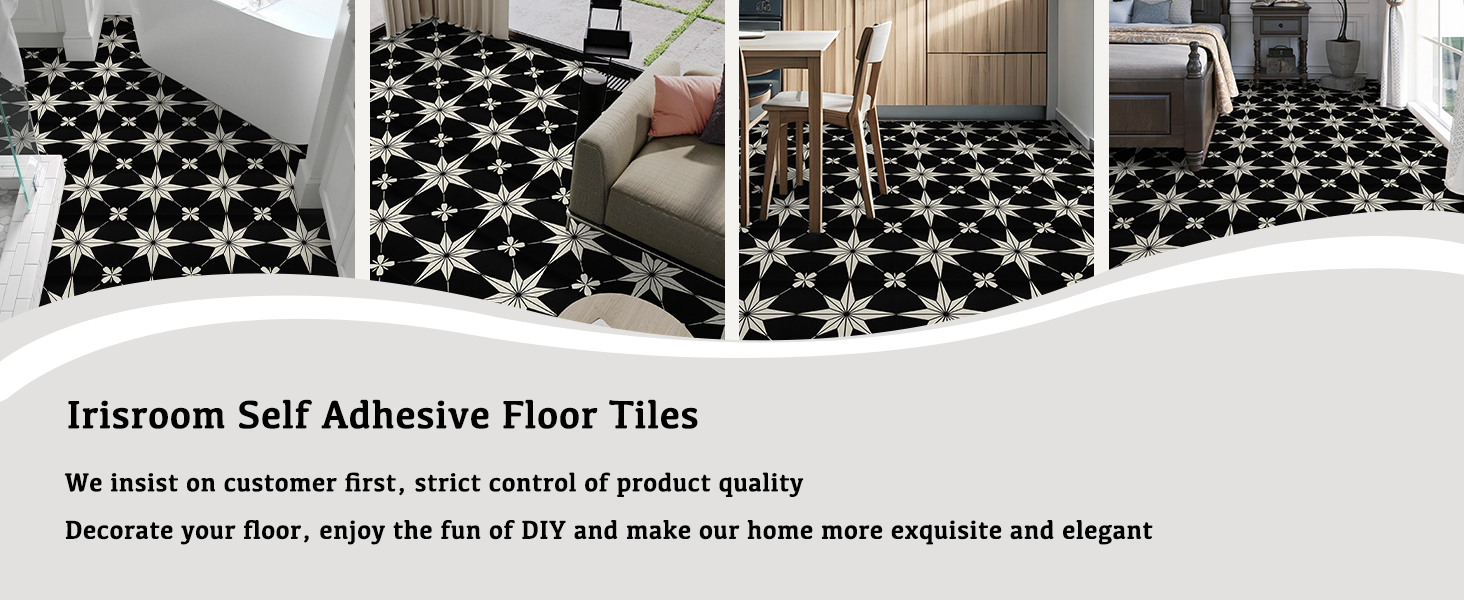 Irisroom Self Adhesive Floor Tiles

We insist on customer first, strict control of product quality

Decorate your floor, enjoy the fun of DIY and make our home more exquisite and elegant